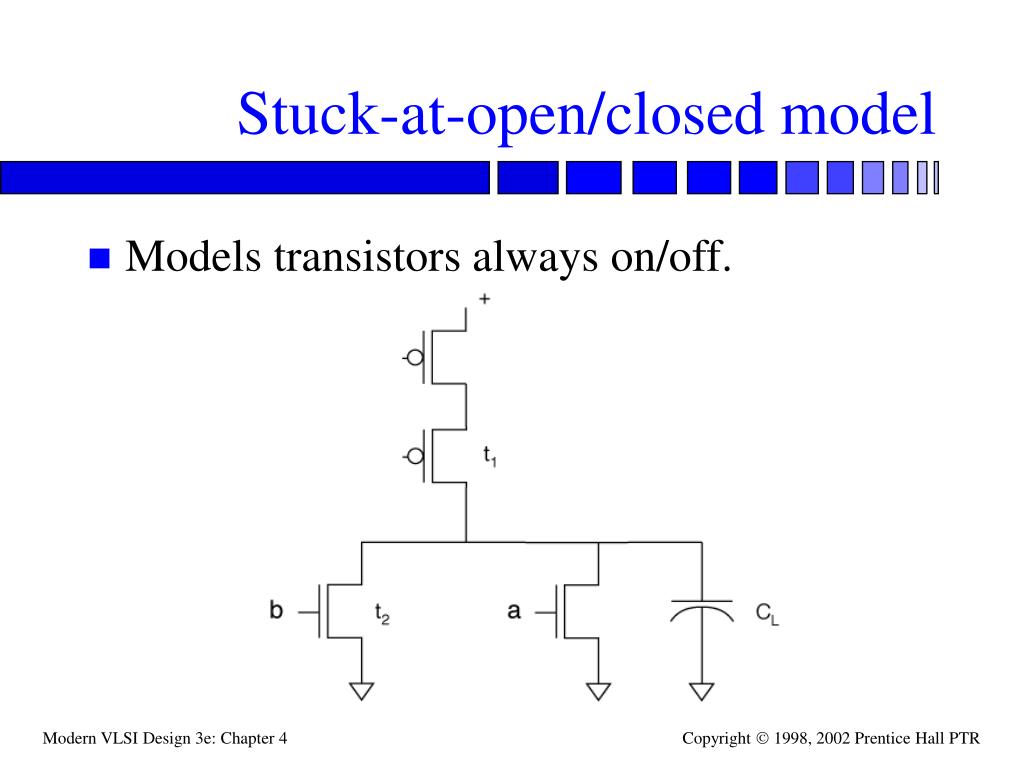 Stuck-at-open/closed model

Models transistors always on/off.

+

$t_1$

b

$t_2$

a

$C_L$

Modern VLSI Design 3e: Chapter 4

Copyright © 1998, 2002 Prentice Hall PTR